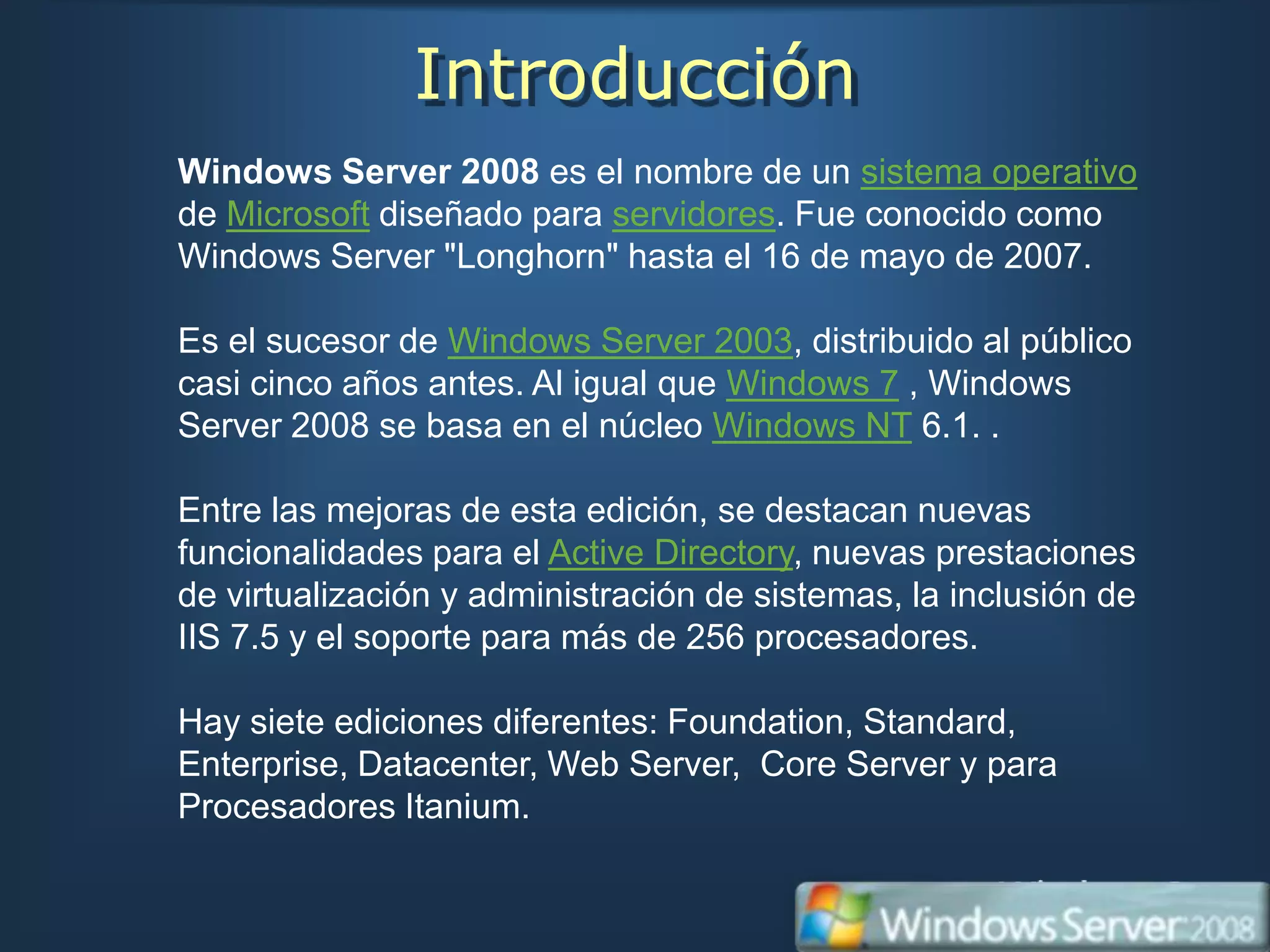 Introducción

Windows Server 2008 es el nombre de un sistema operativo de Microsoft diseñado para servidores. Fue conocido como Windows Server "Longhorn" hasta el 16 de mayo de 2007.

Es el sucesor de Windows Server 2003, distribuido al público casi cinco años antes. Al igual que Windows 7 , Windows Server 2008 se basa en el núcleo Windows NT 6.1. .

Entre las mejoras de esta edición, se destacan nuevas funcionalidades para el Active Directory, nuevas prestaciones de virtualización y administración de sistemas, la inclusión de IIS 7.5 y el soporte para más de 256 procesadores.

Hay siete ediciones diferentes: Foundation, Standard, Enterprise, Datacenter, Web Server, Core Server y para Procesadores Itanium.

Windows Server 2008